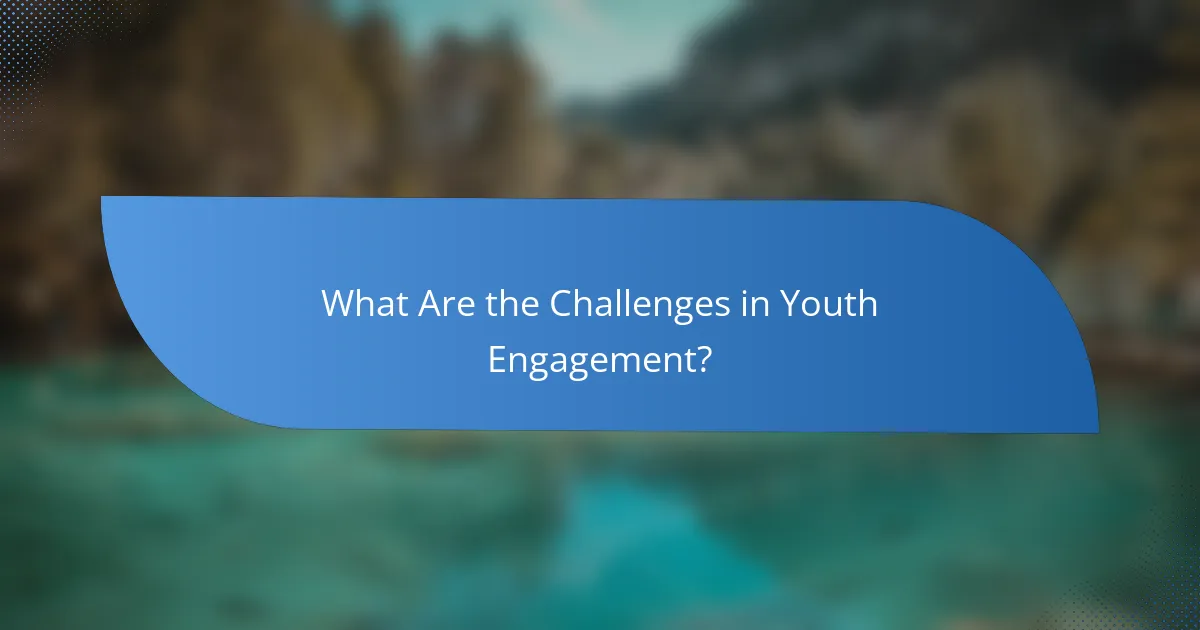 What Are the Challenges in Youth Engagement?